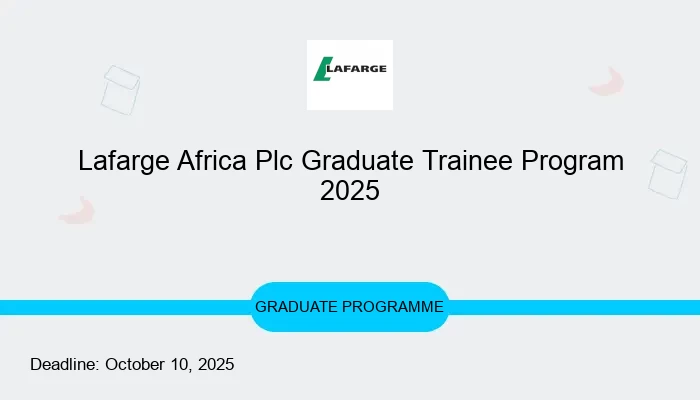 LAFARGE

Lafarge Africa Plc Graduate Trainee Program 2025

GRADUATE PROGRAMME

Deadline: October 10, 2025